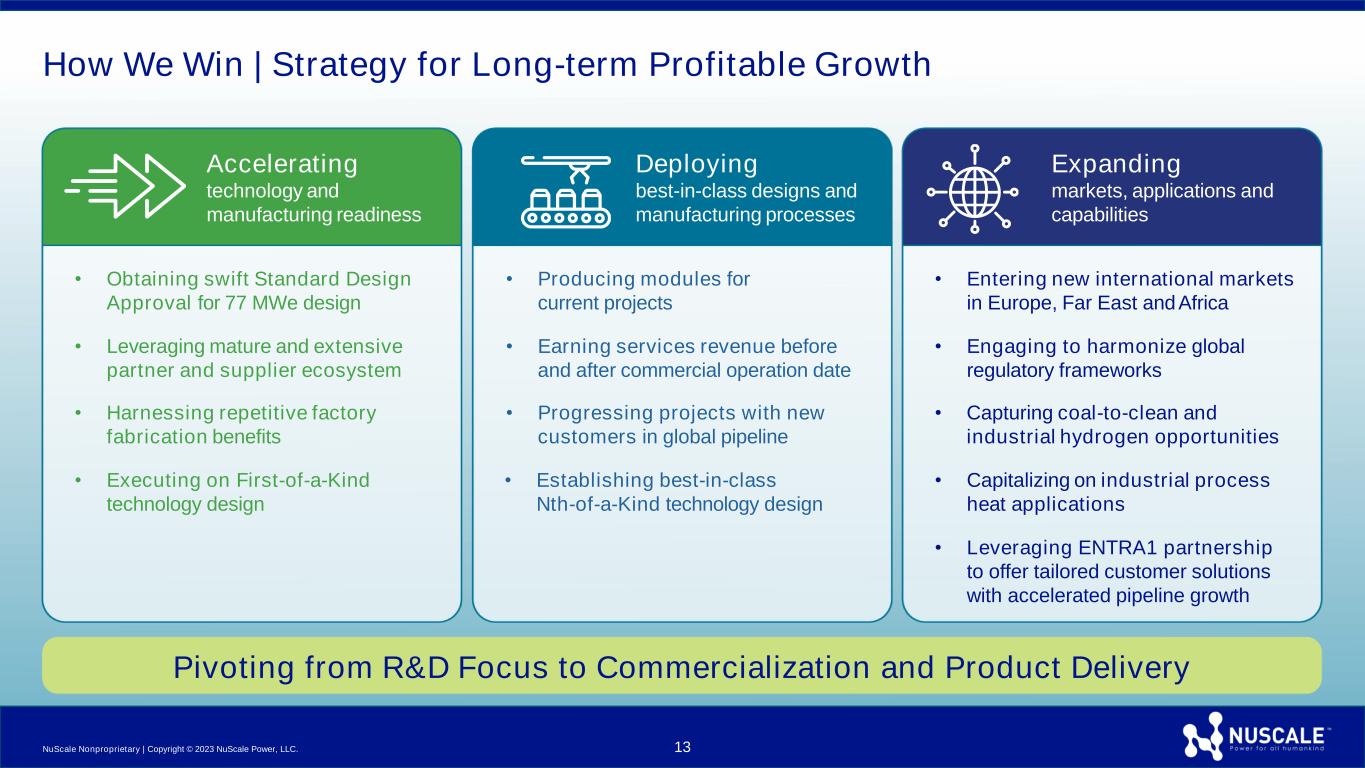 How We Win | Strategy for Long-term Profitable Growth

Accelerating
technology and manufacturing readiness

• Obtaining swift Standard Design Approval for 77 MWe design
• Leveraging mature and extensive partner and supplier ecosystem
• Harnessing repetitive factory fabrication benefits
• Executing on First-of-a-Kind technology design

Deploying
best-in-class designs and manufacturing processes

• Producing modules for current projects
• Earning services revenue before and after commercial operation date
• Progressing projects with new customers in global pipeline
• Establishing best-in-class Nth-of-a-Kind technology design

Expanding
markets, applications and capabilities

• Entering new international markets in Europe, Far East and Africa
• Engaging to harmonize global regulatory frameworks
• Capturing coal-to-clean and industrial hydrogen opportunities
• Capitalizing on industrial process heat applications
• Leveraging ENTRA1 partnership to offer tailored customer solutions with accelerated pipeline growth

Pivoting from R&D Focus to Commercialization and Product Delivery

NuScale Nonproprietary | Copyright © 2023 NuScale Power, LLC.

13

NUSCALE™
Power for all humankind